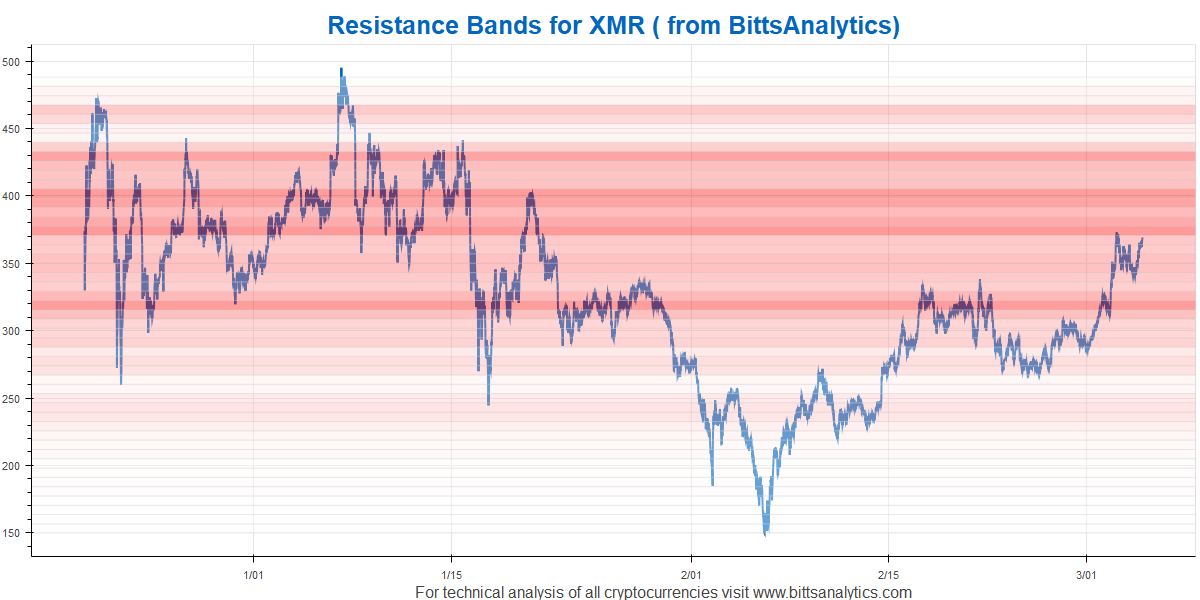 Resistance Bands for XMR ( from BittsAnalytics)

500
450
400
350
300
250
200
150

1/01
1/15
2/01
2/15
3/01

For technical analysis of all cryptocurrencies visit www.bittsanalytics.com